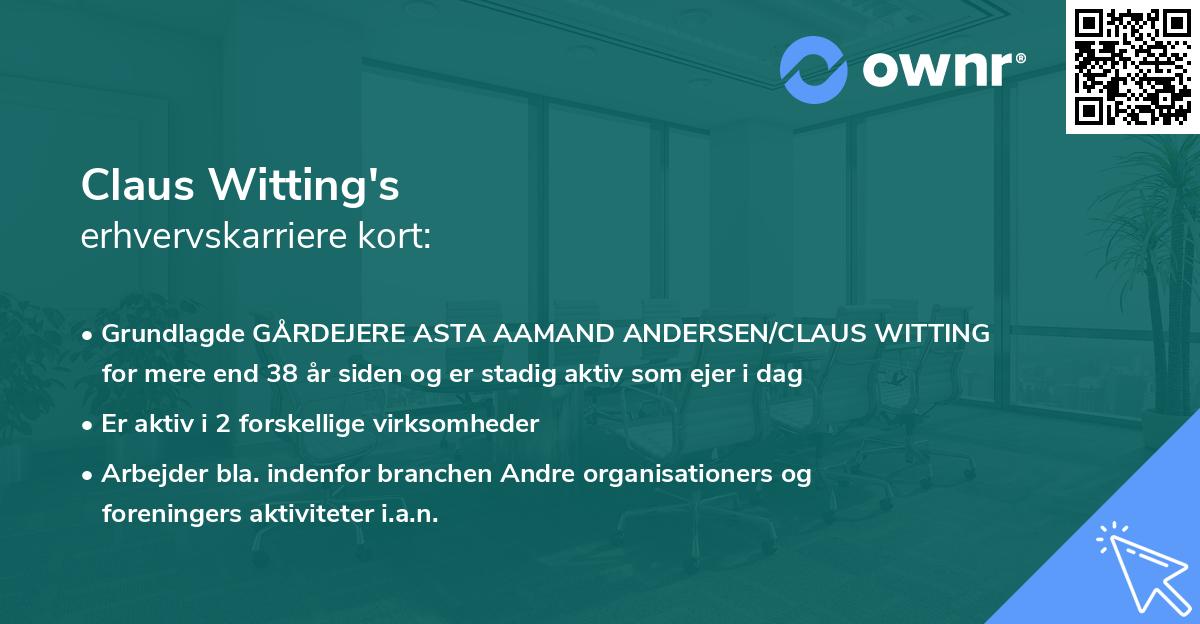 ownr®

Claus Witting's
erhvervskarriere kort:

• Grundlagde GÅRDEJERE ASTA AAMAND ANDERSEN/CLAUS WITTING for mere end 38 år siden og er stadig aktiv som ejer i dag
• Er aktiv i 2 forskellige virksomheder
• Arbejder bla. indenfor branchen Andre organisationers og foreningers aktiviteter i.a.n.